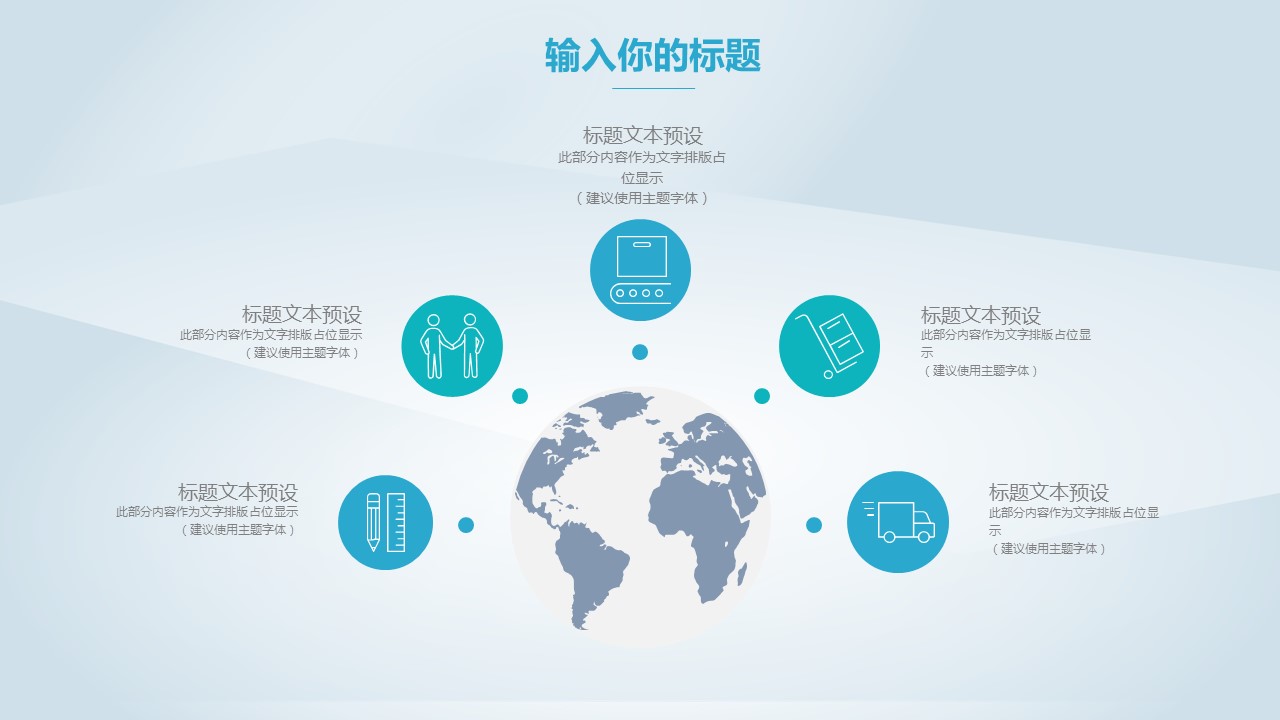 输入你的标题

标题文本预设
此部分内容作为文字排版占位显示
（建议使用主题字体）

标题文本预设
此部分内容作为文字排版占位显示
（建议使用主题字体）

标题文本预设
此部分内容作为文字排版占位显示
（建议使用主题字体）

标题文本预设
此部分内容作为文字排版占位显示
（建议使用主题字体）

标题文本预设
此部分内容作为文字排版占位显示
（建议使用主题字体）